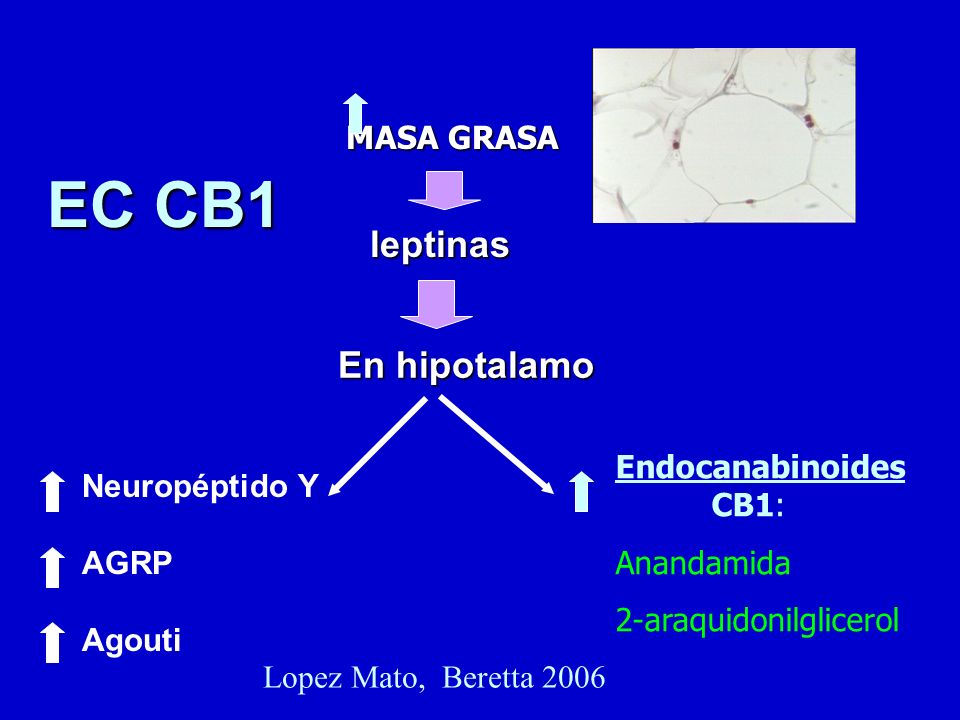 EC CB1

MASA GRASA

leptinas

En hipotalamo

Neuropéptido Y

AGRP

Agouti

Endocanabinoides CB1:

Anandamida

2-araquidonilglicerol

Lopez Mato, Beretta 2006